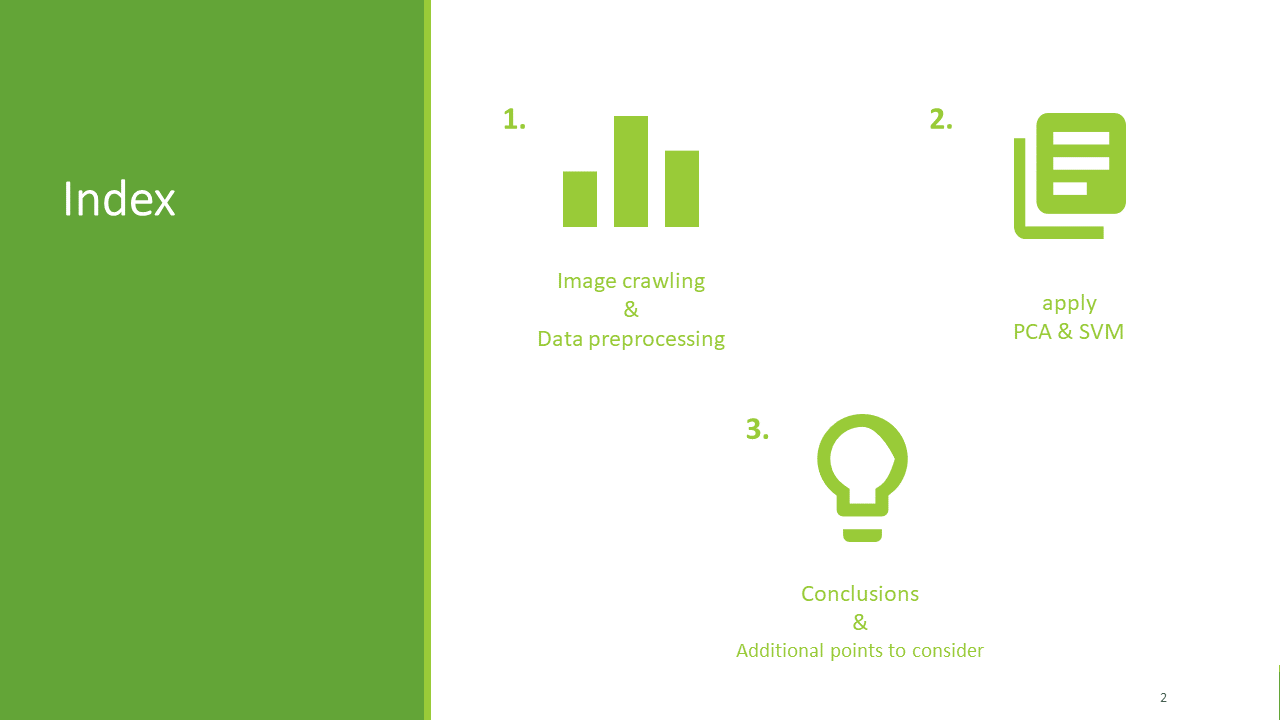 Index

1.

Image crawling
&
Data preprocessing

2.

apply
PCA & SVM

3.

Conclusions
&
Additional points to consider

2